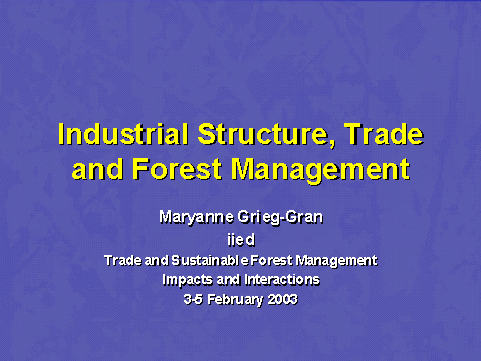 Industrial Structure, Trade and Forest Management

Maryanne Grieg-Gran
iied
Trade and Sustainable Forest Management
Impacts and Interactions
3-5 February 2003